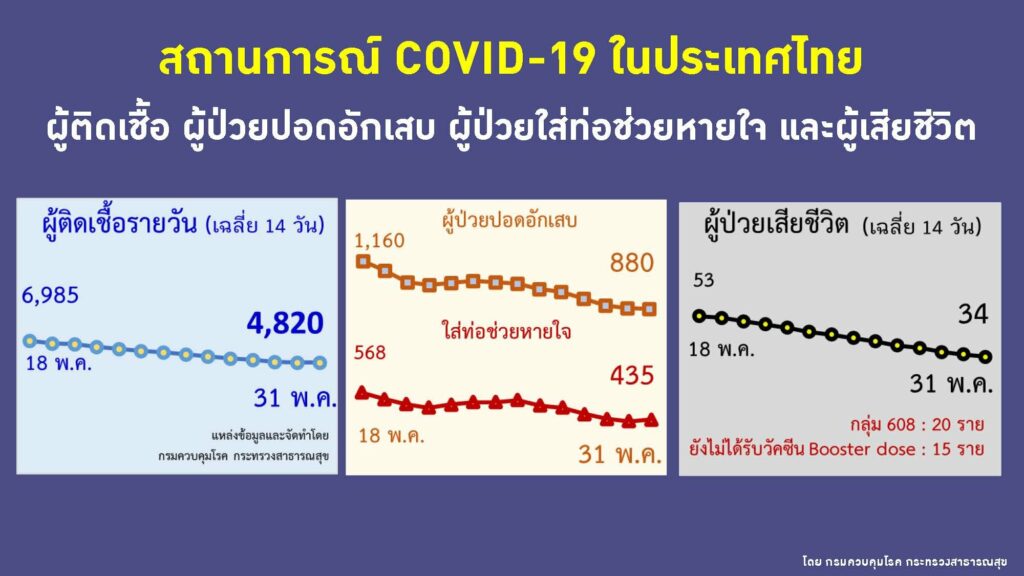 สถานการณ์ COVID-19 ในประเทศไทย

ผู้ติดเชื้อ ผู้ป่วยปอดอักเสบ ผู้ป่วยใส่ท่อช่วยหายใจ และผู้เสียชีวิต

ผู้ติดเชื้อรายวัน (เฉลี่ย 14 วัน)

6,985

4,820

18 พ.ค.

31 พ.ค.

แหล่งข้อมูลและจัดทำโดย
กรมควบคุมโรค กระทรวงสาธารณสุข

ผู้ป่วยปอดอักเสบ

1,160

880

ใส่ท่อช่วยหายใจ

568

435

18 พ.ค.

31 พ.ค.

ผู้ป่วยเสียชีวิต (เฉลี่ย 14 วัน)

53

34

18 พ.ค.

31 พ.ค.

กลุ่ม 608 : 20 ราย
ยังไม่ได้รับวัคซีน Booster dose : 15 ราย

โดย กรมควบคุมโรค กระทรวงสาธารณสุข